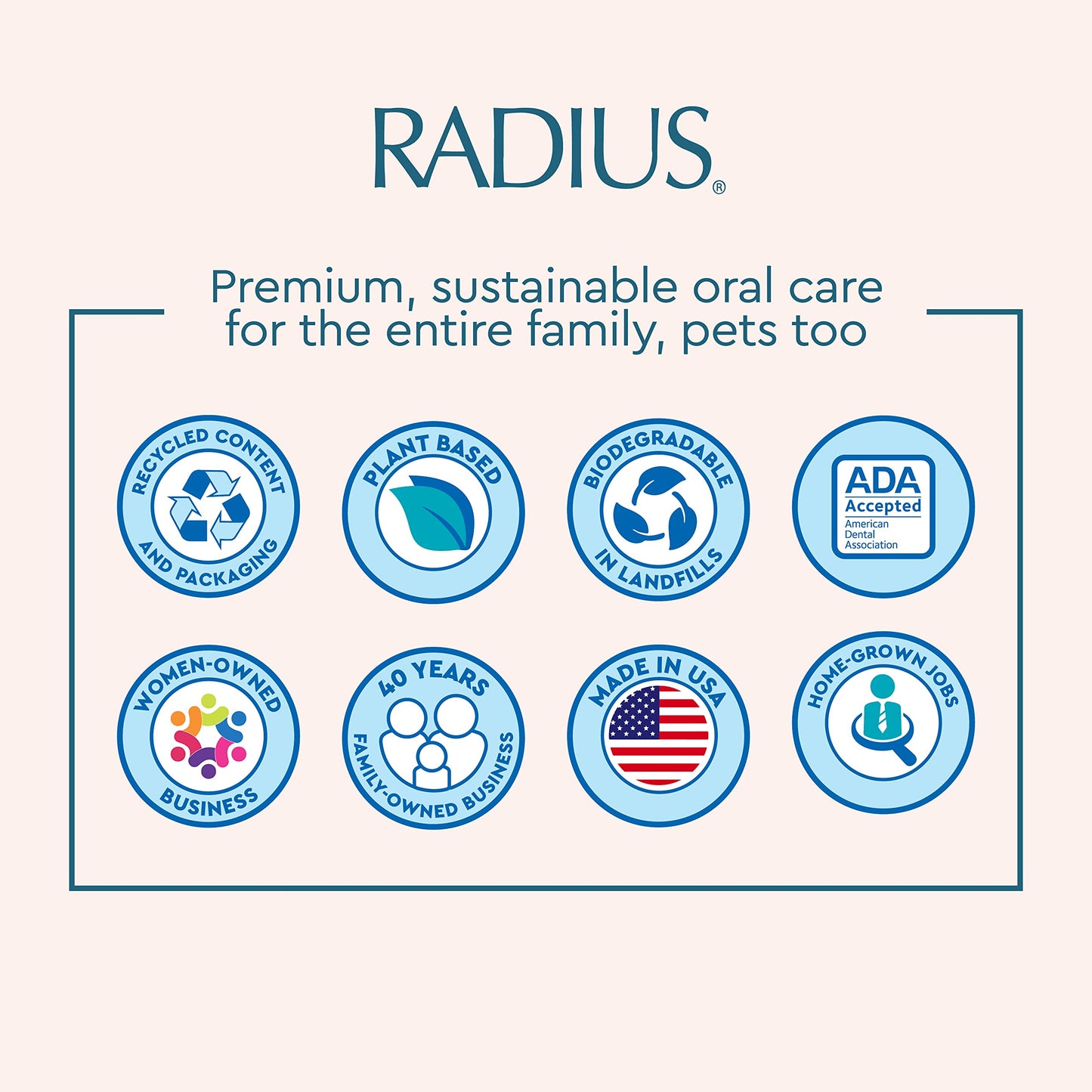 RADIUS®

Premium, sustainable oral care for the entire family, pets too

RECYCLED CONTENT AND PACKAGING

PLANT BASED

BIODEGRADABLE IN LANDFILLS

ADA Accepted American Dental Association

WOMEN-OWNED BUSINESS

40 YEARS FAMILY-OWNED BUSINESS

MADE IN USA

HOME-GROWN JOBS